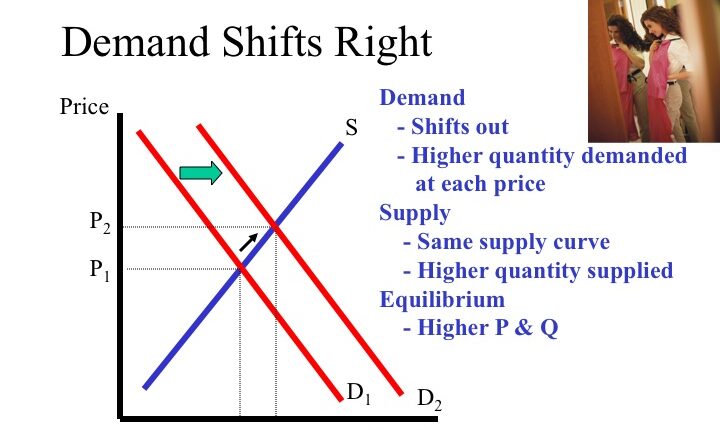 Demand Shifts Right

Price

S

$P_2$

$P_1$

$D_1$

$D_2$

Demand
- Shifts out
- Higher quantity demanded at each price

Supply
- Same supply curve
- Higher quantity supplied

Equilibrium
- Higher P & Q